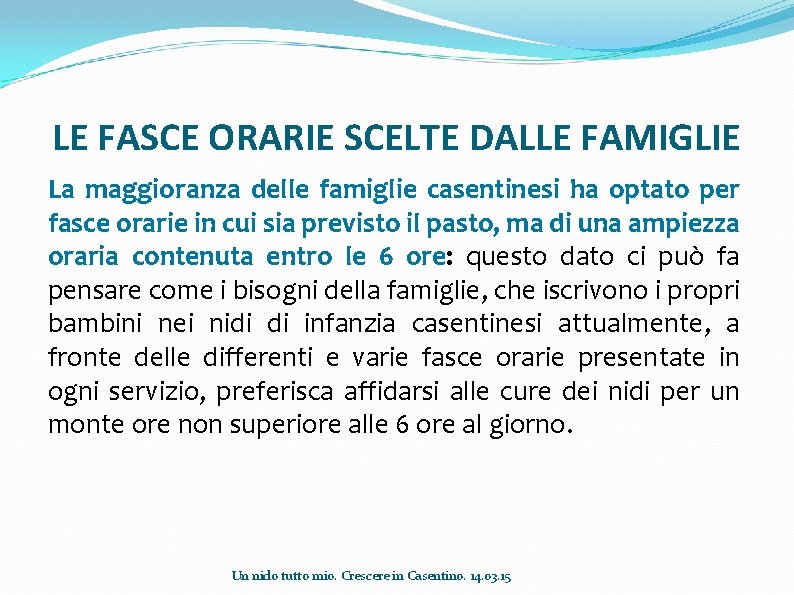 LE FASCE ORARIE SCELTE DALLE FAMIGLIE

La maggioranza delle famiglie casentinesi ha optato per fasce orarie in cui sia previsto il pasto, ma di una ampiezza oraria contenuta entro le 6 ore: questo dato ci può fa pensare come i bisogni della famiglie, che iscrivono i propri bambini nei nidi di infanzia casentinesi attualmente, a fronte delle differenti e varie fasce orarie presentate in ogni servizio, preferisca affidarsi alle cure dei nidi per un monte ore non superiore alle 6 ore al giorno.

Un nido tutto mio. Crescere in Casentino. 14.03.15